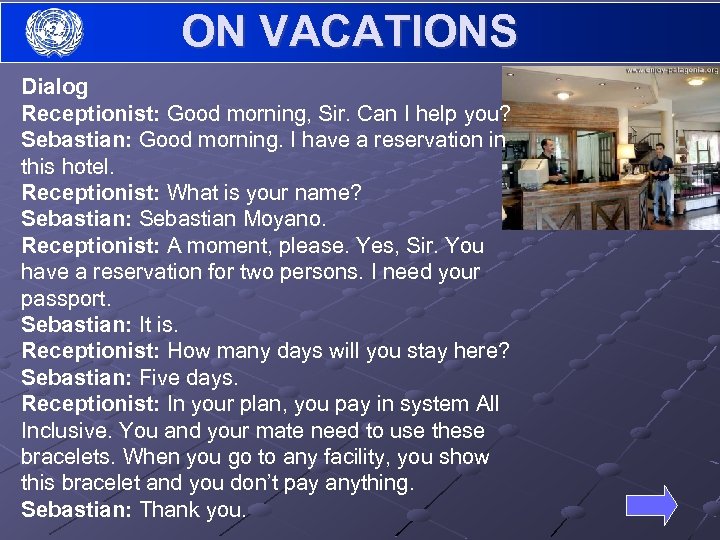 ON VACATIONS

www.enjoy-patagonia.org

Dialog
Receptionist: Good morning, Sir. Can I help you?
Sebastian: Good morning. I have a reservation in this hotel.
Receptionist: What is your name?
Sebastian: Sebastian Moyano.
Receptionist: A moment, please. Yes, Sir. You have a reservation for two persons. I need your passport.
Sebastian: It is.
Receptionist: How many days will you stay here?
Sebastian: Five days.
Receptionist: In your plan, you pay in system All Inclusive. You and your mate need to use these bracelets. When you go to any facility, you show this bracelet and you don't pay anything.
Sebastian: Thank you.